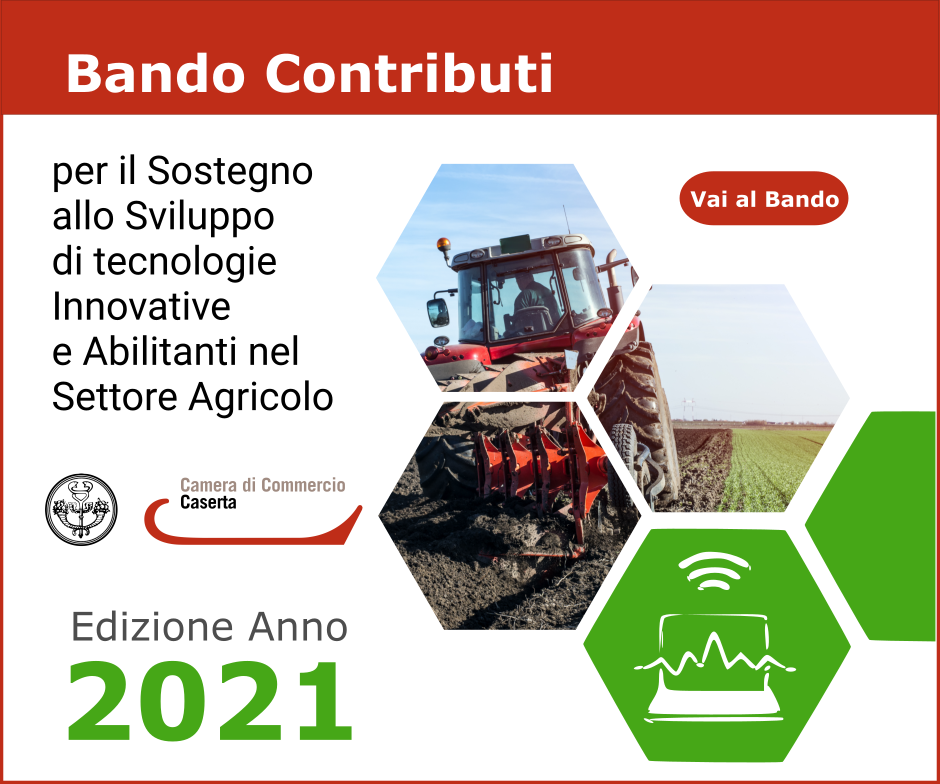 Bando Contributi

per il Sostegno allo Sviluppo di tecnologie Innovative e Abilitanti nel Settore Agricolo

Vai al Bando

Camera di Commercio
Caserta

Edizione Anno
2021